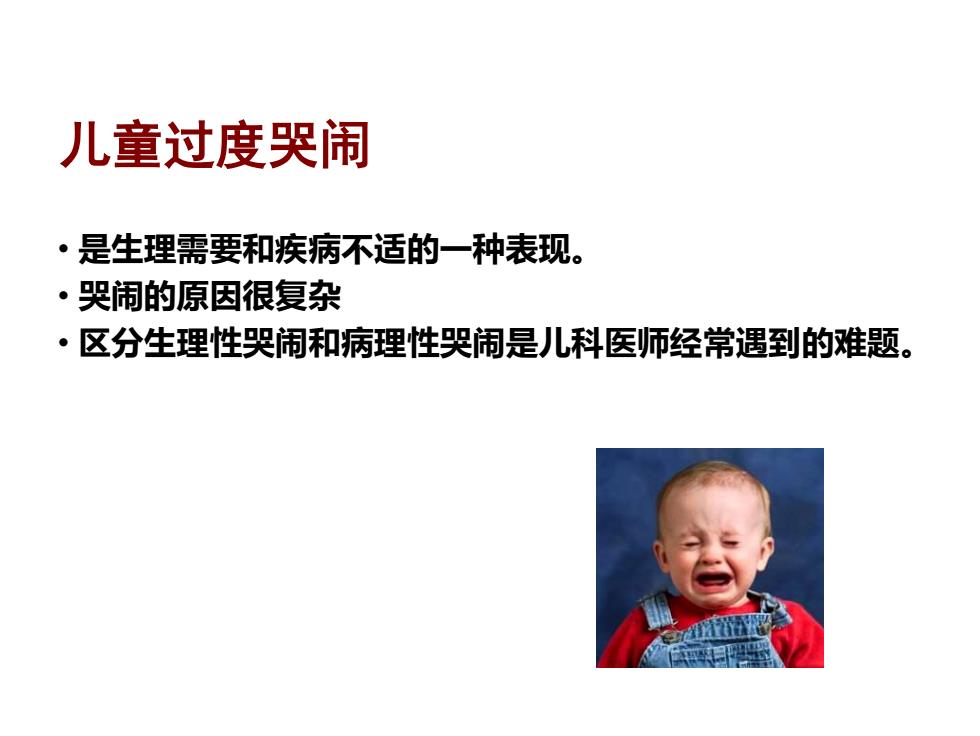 儿童过度哭闹

• 是生理需要和疾病不适的一种表现。
• 哭闹的原因很复杂
• 区分生理性哭闹和病理性哭闹是儿科医师经常遇到的难题。